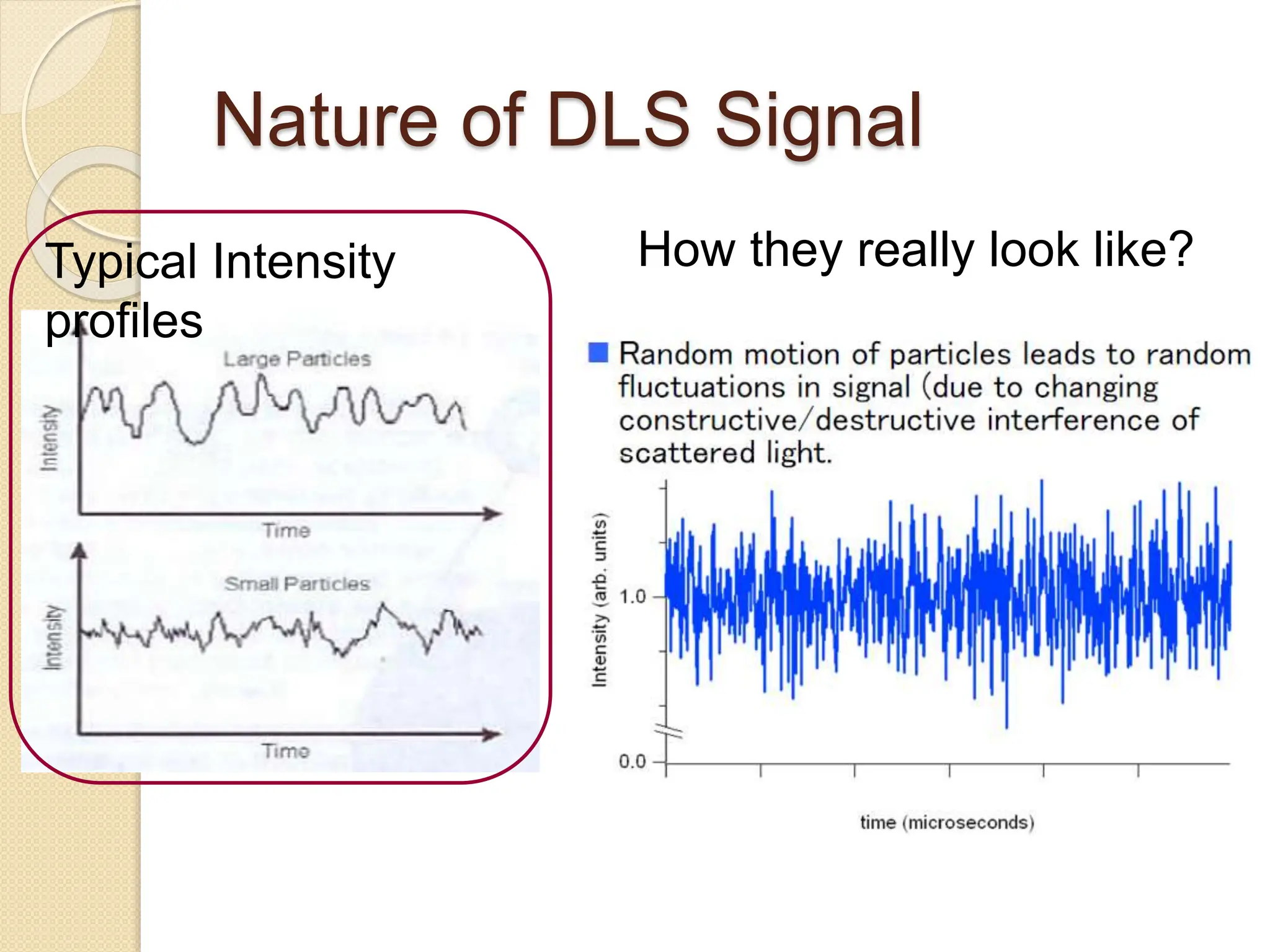 Nature of DLS Signal

Typical Intensity profiles

Large Particles

Intensity

Time

Small Particles

Intensity

Time

How they really look like?

Random motion of particles leads to random fluctuations in signal (due to changing constructive/destructive interference of scattered light.

Intensity (arb. units)

1.0

0.0

time (microseconds)